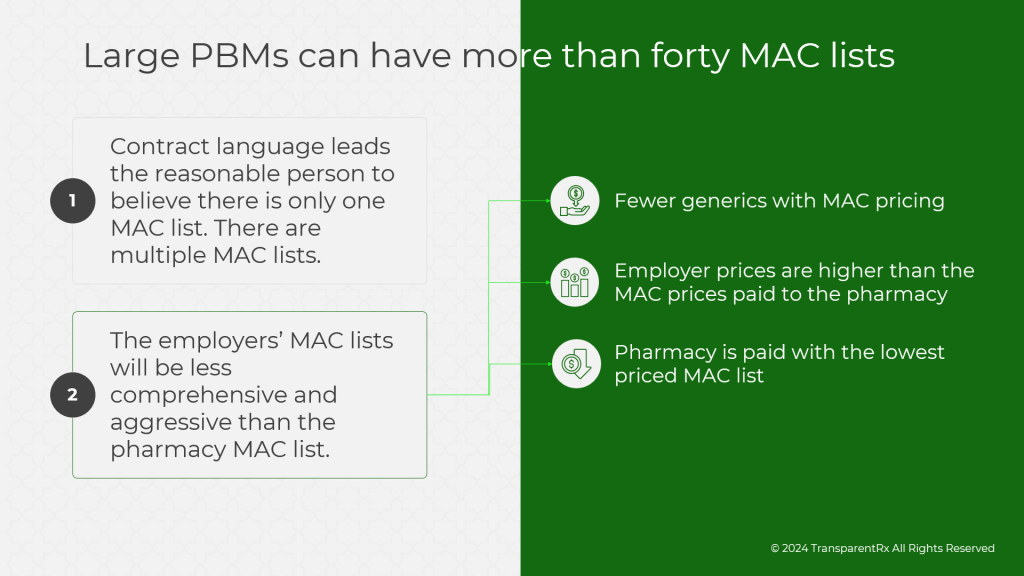 Large PBMs can have more than forty MAC lists

1

Contract language leads the reasonable person to believe there is only one MAC list. There are multiple MAC lists.

2

The employers' MAC lists will be less comprehensive and aggressive than the pharmacy MAC list.

Fewer generics with MAC pricing

Employer prices are higher than the MAC prices paid to the pharmacy

Pharmacy is paid with the lowest priced MAC list

© 2024 TransparentRx All Rights Reserved